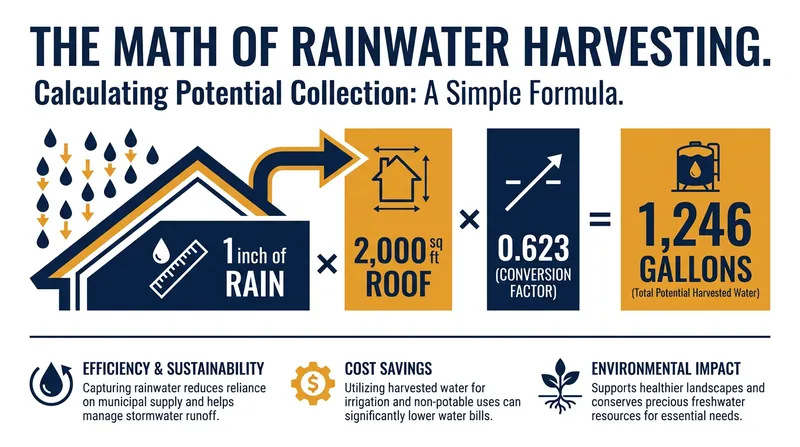 THE MATH OF RAINWATER HARVESTING.

Calculating Potential Collection: A Simple Formula.

1 inch of RAIN × 2,000 sq ft ROOF × 0.623 (CONVERSION FACTOR) = 1,246 GALLONS (Total Potential Harvested Water)

EFFICIENCY & SUSTAINABILITY
Capturing rainwater reduces reliance on municipal supply and helps manage stormwater runoff.

COST SAVINGS
Utilizing harvested water for irrigation and non-potable uses can significantly lower water bills.

ENVIRONMENTAL IMPACT
Supports healthier landscapes and conserves precious freshwater resources for essential needs.